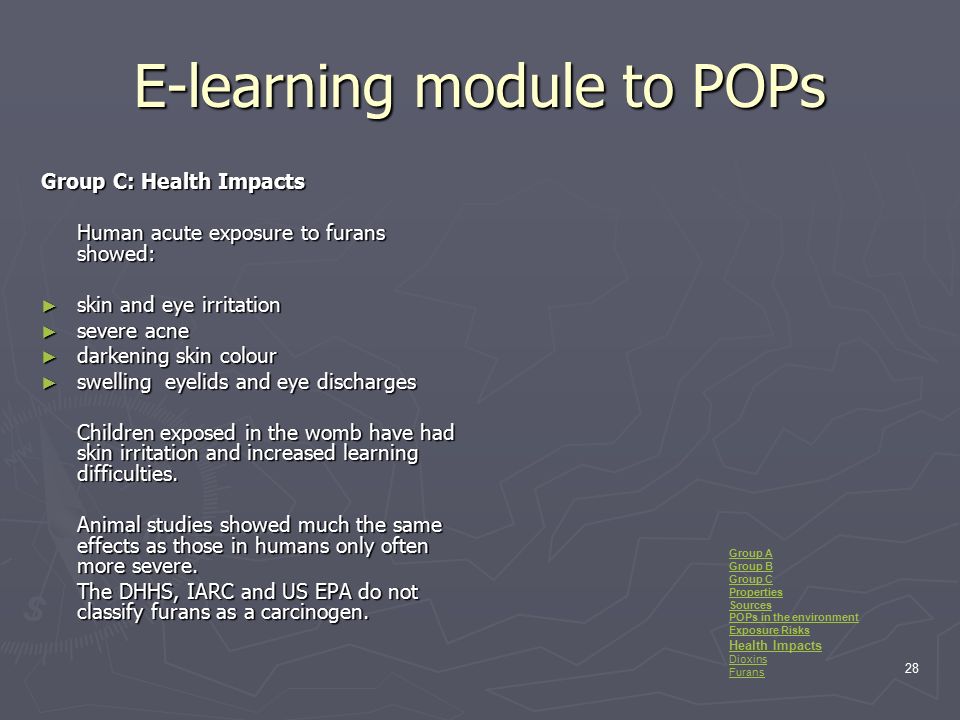 E-learning module to POPs

Group C: Health Impacts

Human acute exposure to furans showed:

► skin and eye irritation
► severe acne
► darkening skin colour
► swelling eyelids and eye discharges

Children exposed in the womb have had skin irritation and increased learning difficulties.

Animal studies showed much the same effects as those in humans only often more severe.

The DHHS, IARC and US EPA do not classify furans as a carcinogen.

Group A
Group B
Group C
Properties
Sources
POPs in the environment
Exposure Risks
Health Impacts
Dioxins
Furans

28